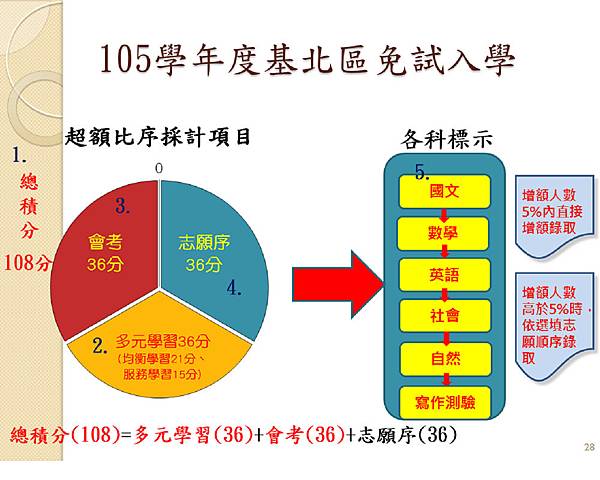 105學年度基北區免試入學

超額比序採計項目

1. 總積分 108分

0

3. 會考 36分

志願序 36分 4.

2. 多元學習36分 (均衡學習21分、服務學習15分)

各科標示

5.

國文

數學

英語

社會

自然

寫作測驗

增額人數5%內直接增額錄取

增額人數高於5%時，依選填志願順序錄取

總積分(108)=多元學習(36)+會考(36)+志願序(36)

28